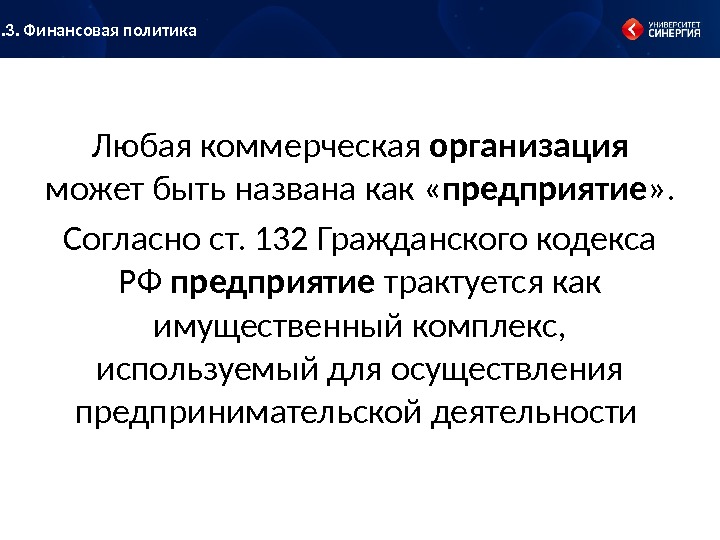 .3. Финансовая политика

УНИВЕРСИТЕТ СИНЕРГИЯ

Любая коммерческая организация может быть названа как «предприятие».

Согласно ст. 132 Гражданского кодекса РФ предприятие трактуется как имущественный комплекс, используемый для осуществления предпринимательской деятельности